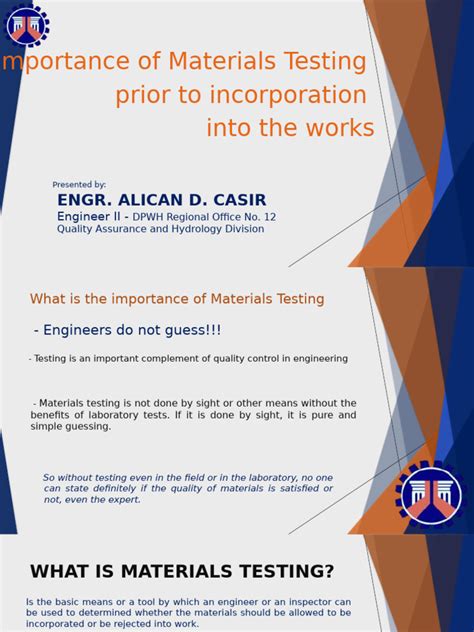 mportance of Materials Testing prior to incorporation into the works

Presented by:
ENGR. ALICAN D. CASIR
Engineer II - DPWH Regional Office No. 12
Quality Assurance and Hydrology Division

What is the importance of Materials Testing

- Engineers do not guess!!!

- Testing is an important complement of quality control in engineering

- Materials testing is not done by sight or other means without the benefits of laboratory tests. If it is done by sight, it is pure and simple guessing.

So without testing even in the field or in the laboratory, no one can state definitely if the quality of materials is satisfied or not, even the expert.

WHAT IS MATERIALS TESTING?

Is the basic means or a tool by which an engineer or an inspector can be used to determined whether the materials should be allowed to be incorporated or be rejected into work.